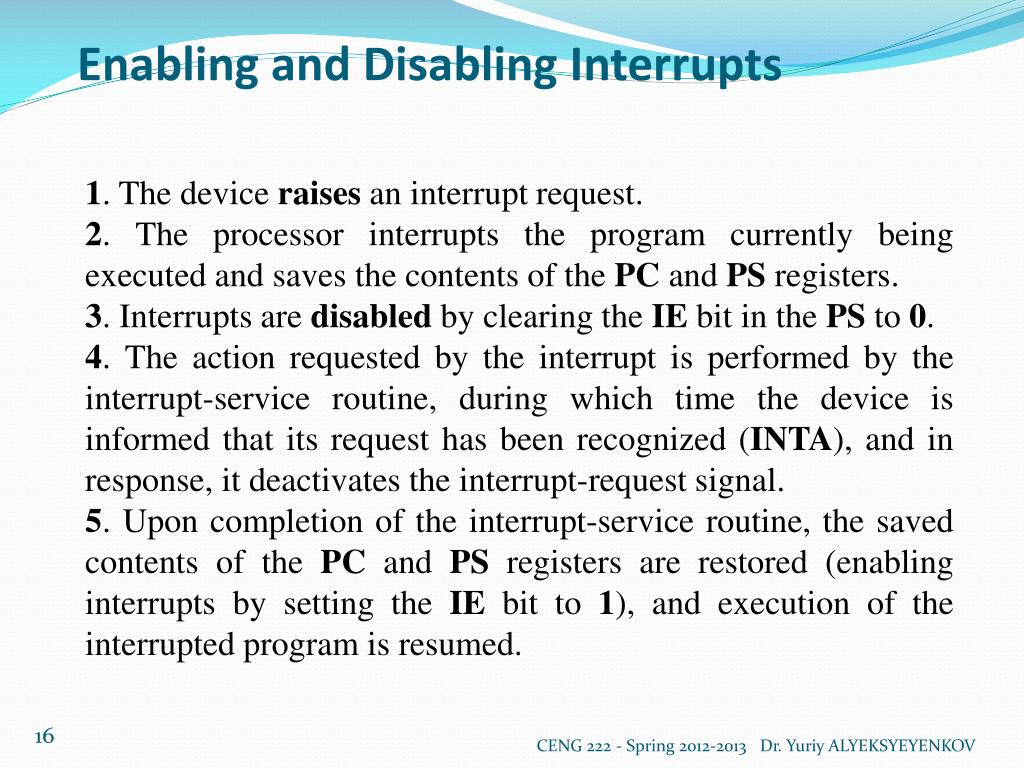 Enabling and Disabling Interrupts

1. The device raises an interrupt request.
2. The processor interrupts the program currently being executed and saves the contents of the PC and PS registers.
3. Interrupts are disabled by clearing the IE bit in the PS to 0.
4. The action requested by the interrupt is performed by the interrupt-service routine, during which time the device is informed that its request has been recognized (INTA), and in response, it deactivates the interrupt-request signal.
5. Upon completion of the interrupt-service routine, the saved contents of the PC and PS registers are restored (enabling interrupts by setting the IE bit to 1), and execution of the interrupted program is resumed.

16

CENG 222 - Spring 2012-2013 Dr. Yuriy ALYEKSYEYENKOV